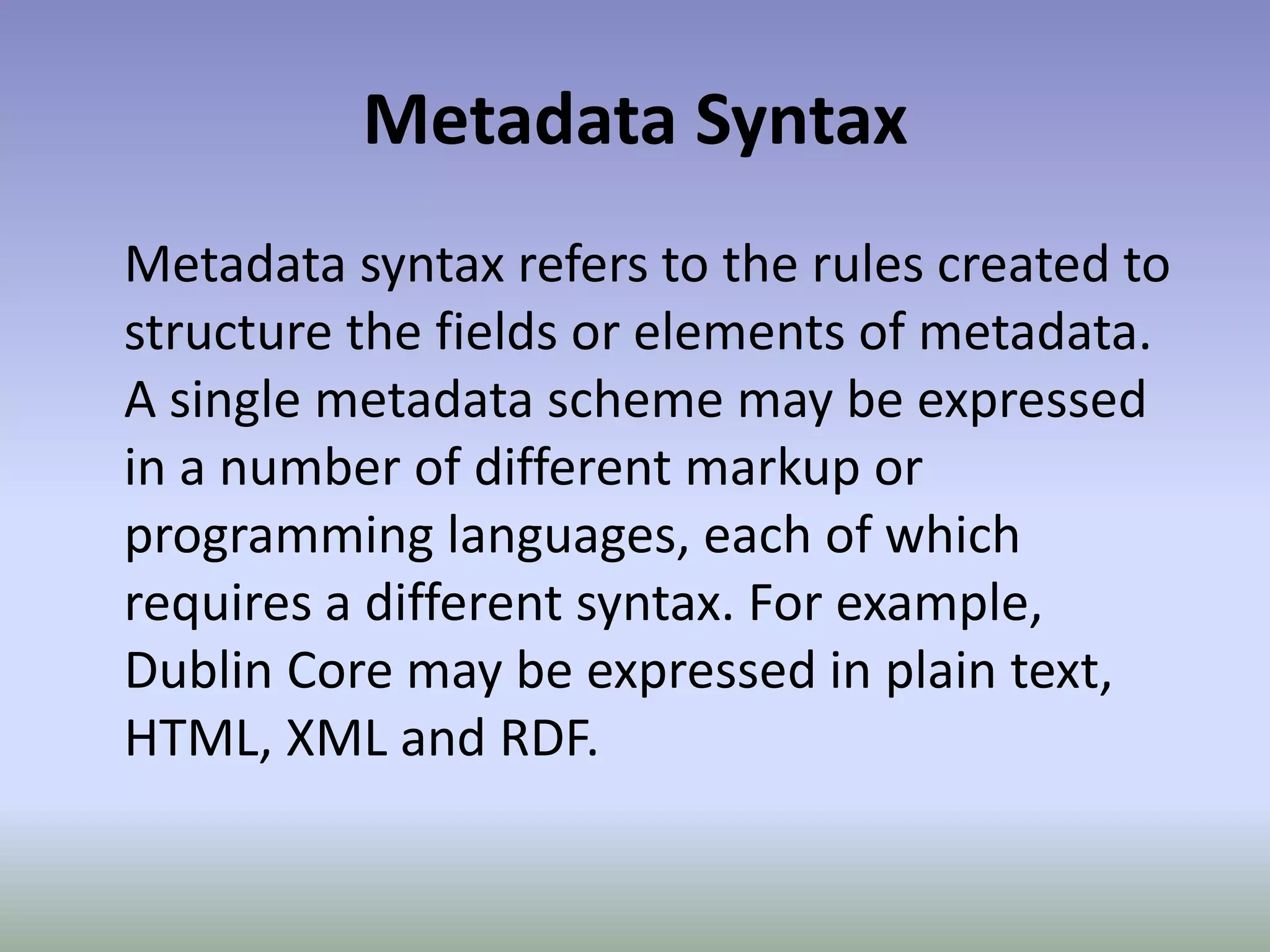 Metadata Syntax

Metadata syntax refers to the rules created to structure the fields or elements of metadata. A single metadata scheme may be expressed in a number of different markup or programming languages, each of which requires a different syntax. For example, Dublin Core may be expressed in plain text, HTML, XML and RDF.